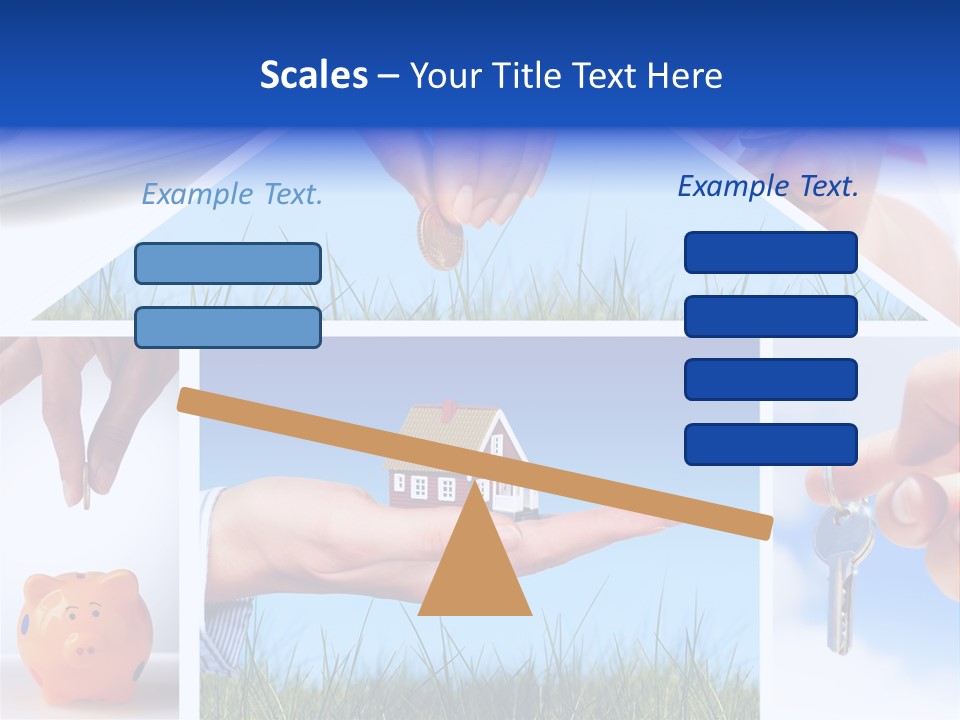 Scales – Your Title Text Here

Example Text.

Example Text.